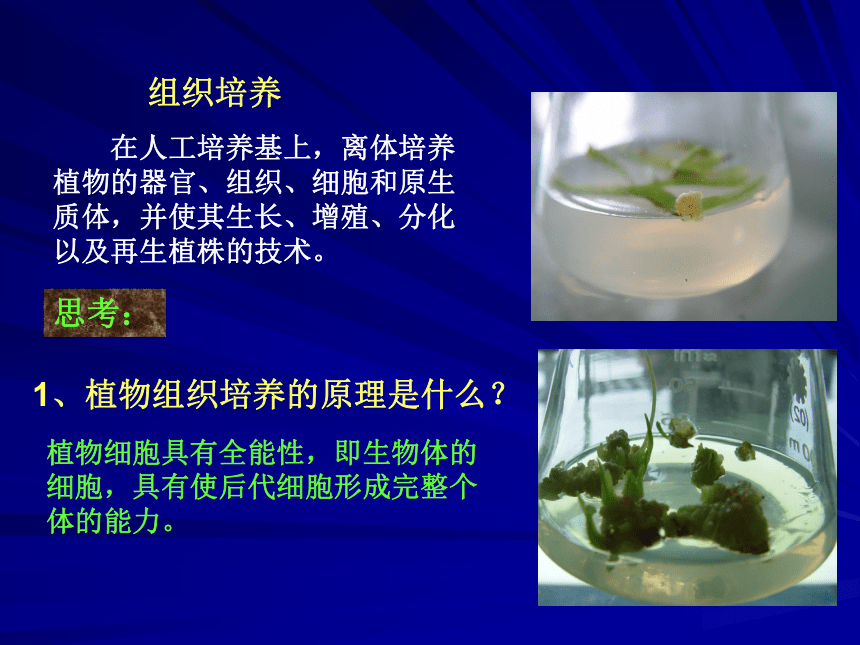 组织培养

在人工培养基上，离体培养植物的器官、组织、细胞和原生质体，并使其生长、增殖、分化以及再生植株的技术。

思考：

1、植物组织培养的原理是什么？

植物细胞具有全能性，即生物体的细胞，具有使后代细胞形成完整个体的能力。